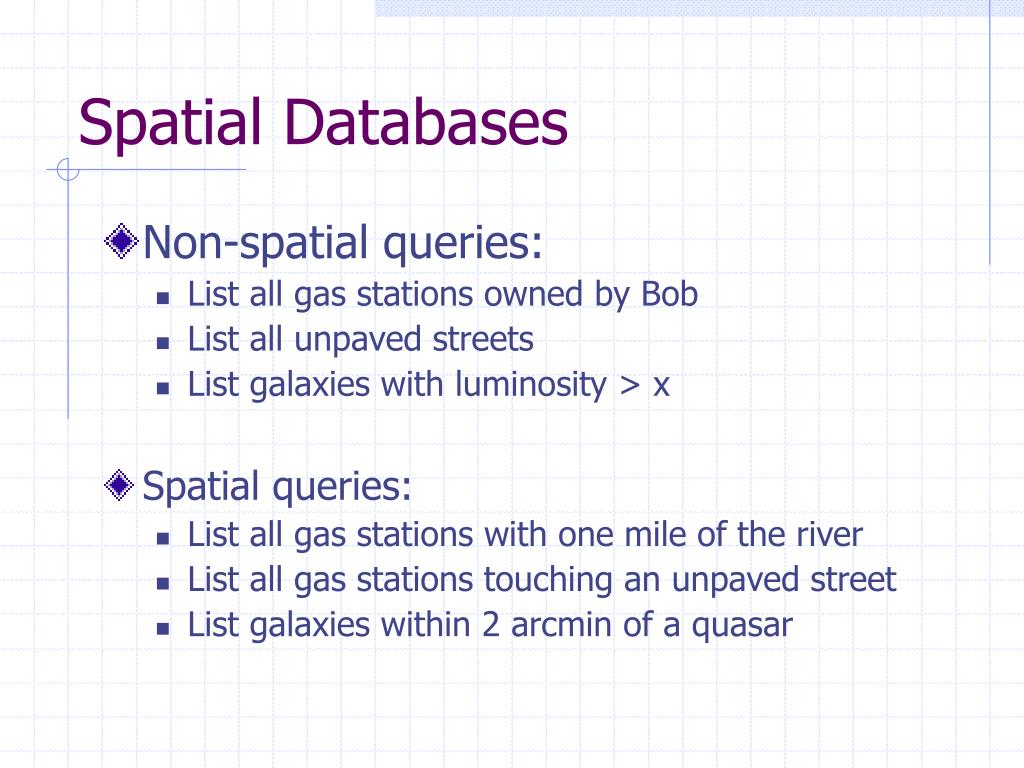 Spatial Databases

Non-spatial queries:
- List all gas stations owned by Bob
- List all unpaved streets
- List galaxies with luminosity > x

Spatial queries:
- List all gas stations with one mile of the river
- List all gas stations touching an unpaved street
- List galaxies within 2 arcmin of a quasar